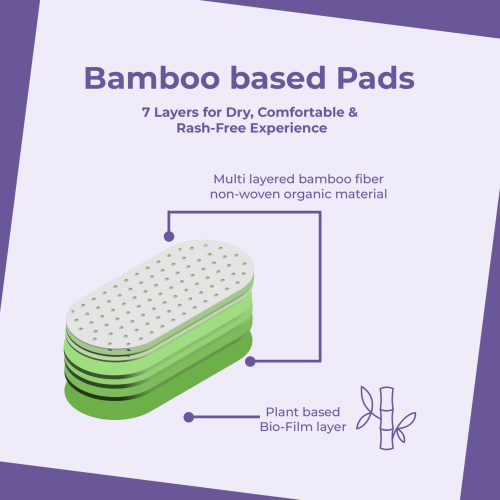 Bamboo based Pads

7 Layers for Dry, Comfortable & Rash-Free Experience

Multi layered bamboo fiber non-woven organic material

Plant based Bio-Film layer